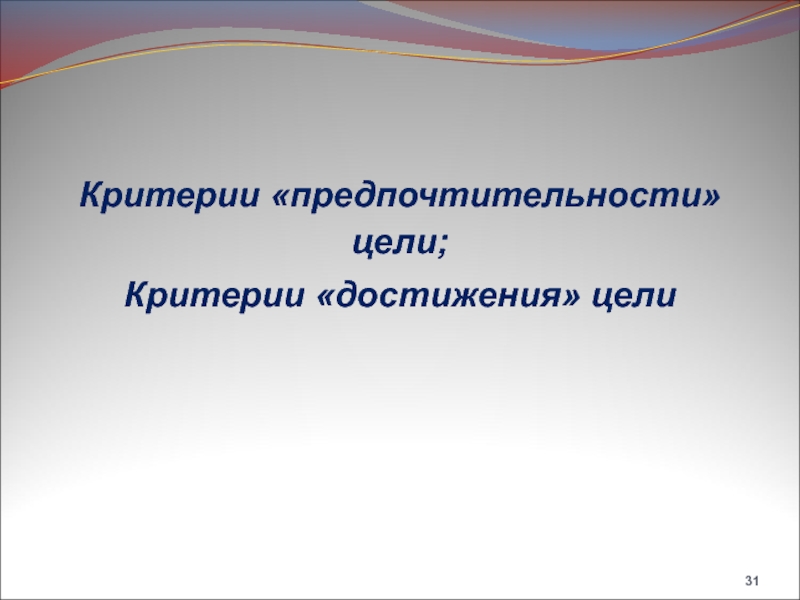 Критерии «предпочтительности» цели;

Критерии «достижения» цели

31